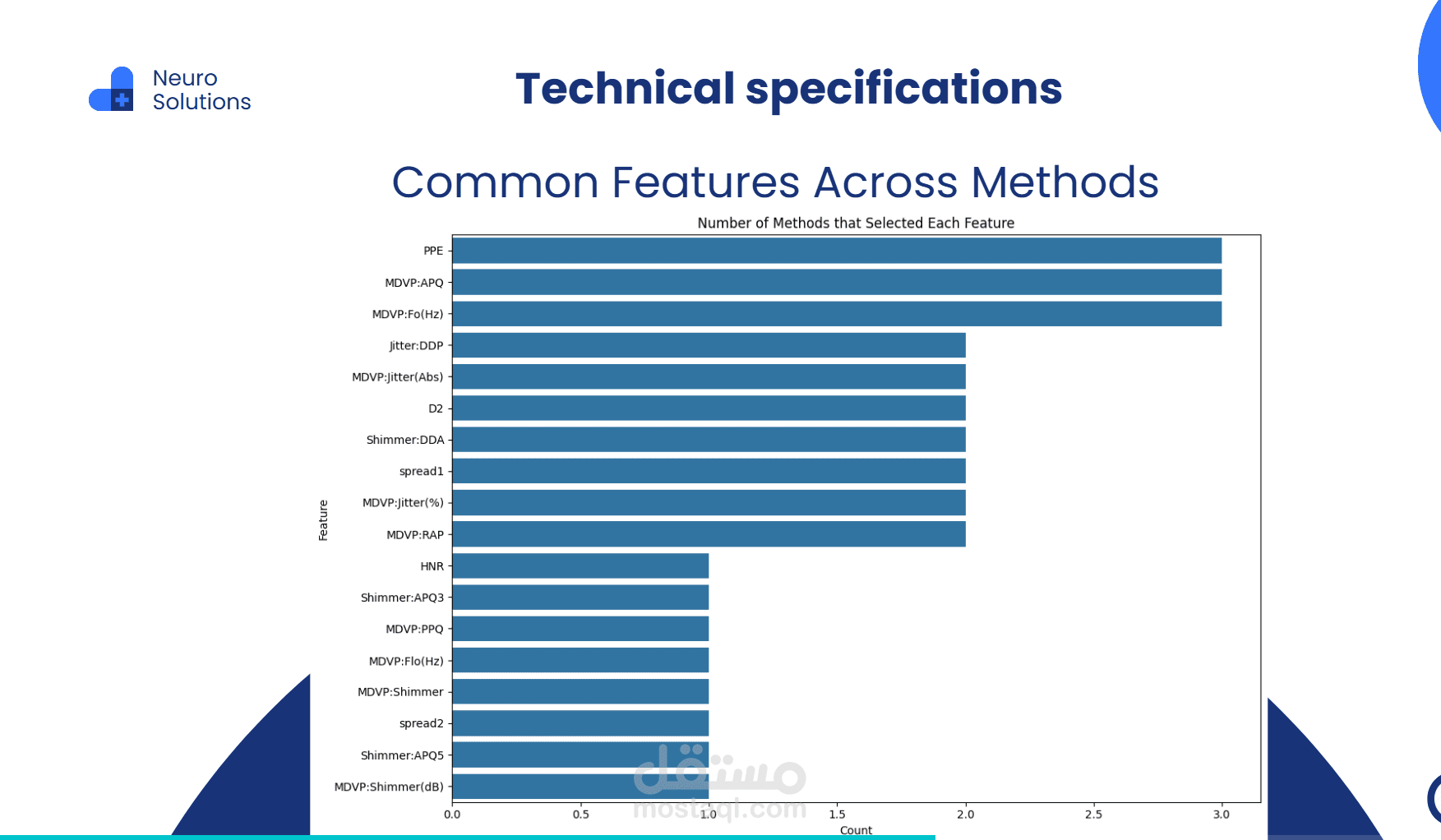 Neuro Solutions

Technical specifications

Common Features Across Methods

Number of Methods that Selected Each Feature

Feature

PPE
MDVP:APQ
MDVP:Fo(Hz)
Jitter:DDP
MDVP:Jitter(Abs)
D2
Shimmer:DDA
spread1
MDVP:Jitter(%)
MDVP:RAP
HNR
Shimmer:APQ3
MDVP:PPQ
MDVP:Flo(Hz)
MDVP:Shimmer
spread2
Shimmer:APQ5
MDVP:Shimmer(dB)

0.0 0.5 1.0 1.5 2.0 2.5 3.0

Count

مستقل
mostaql.com